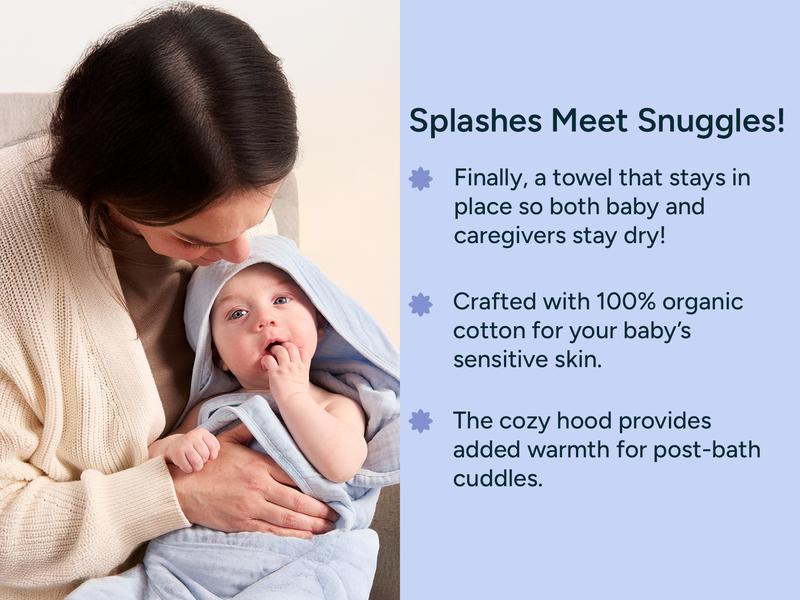 Splashes Meet Snuggles!

Finally, a towel that stays in place so both baby and caregivers stay dry!

Crafted with 100% organic cotton for your baby's sensitive skin.

The cozy hood provides added warmth for post-bath cuddles.